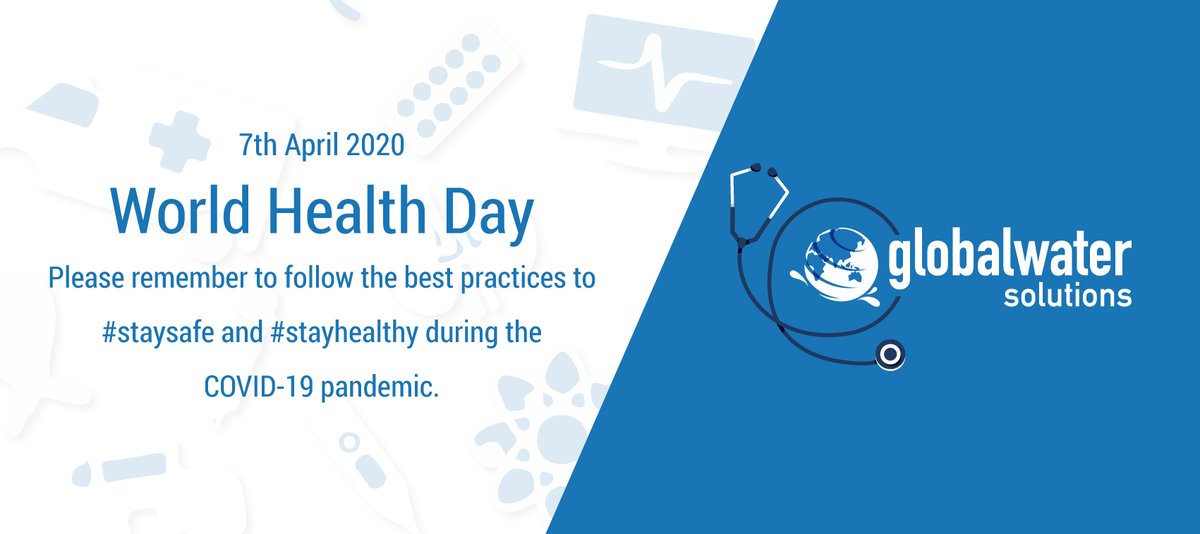 7th April 2020

World Health Day

Please remember to follow the best practices to #staysafe and #stayhealthy during the COVID-19 pandemic.

globalwater
solutions